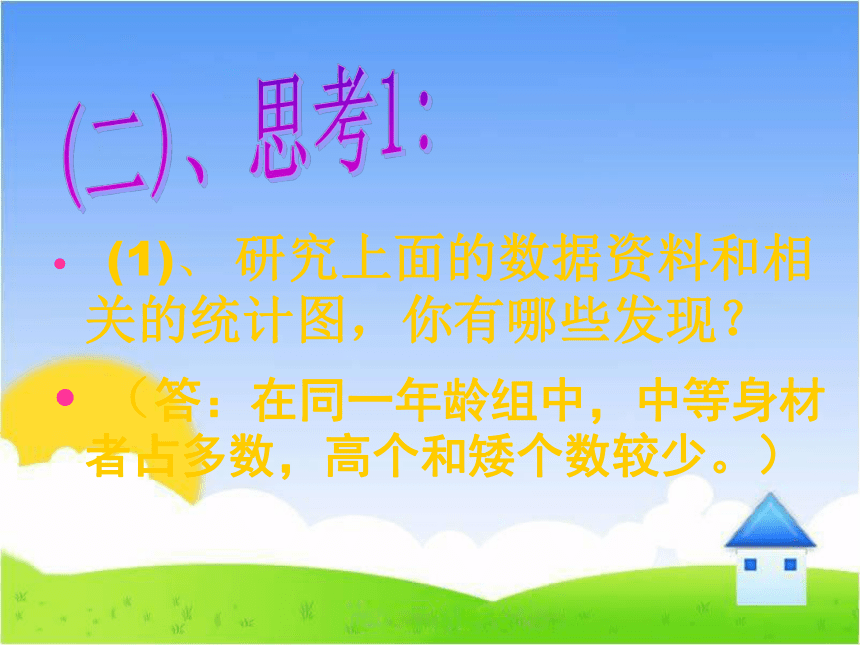 (二)、思考1:

• (1)、研究上面的数据资料和相关的统计图，你有哪些发现？

• （答：在同一年龄组中，中等身材者占多数，高个和矮个数较少。）